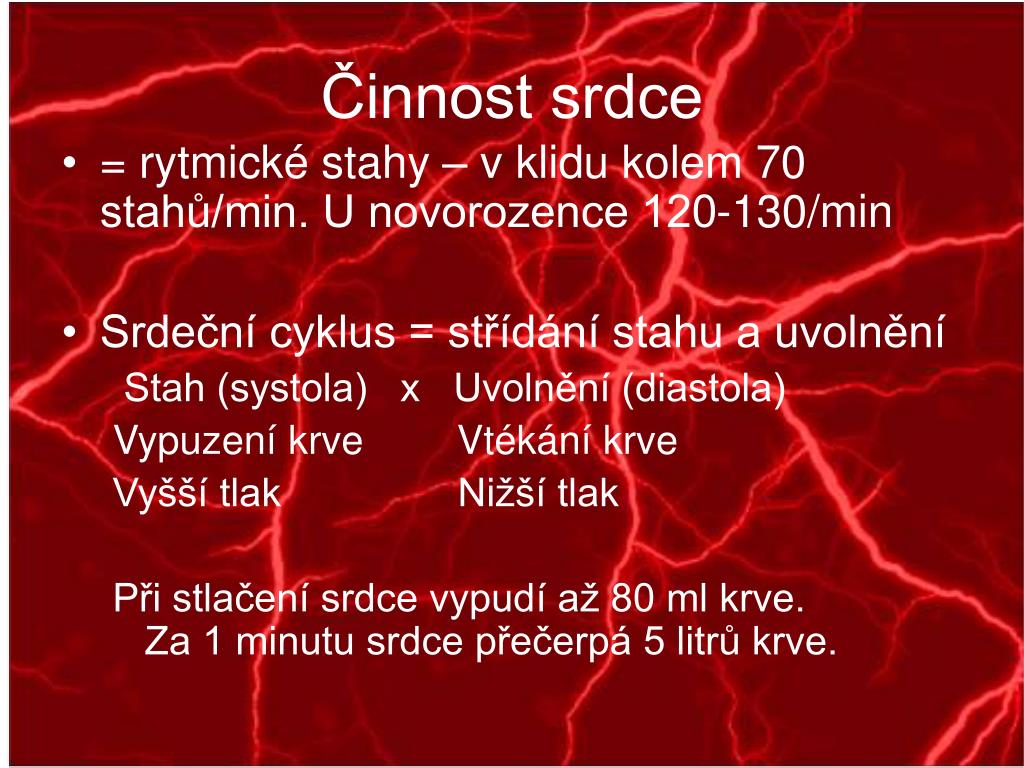 Činnost srdce

• = rytmické stahy – v klidu kolem 70 stahů/min. U novorozence 120-130/min

• Srdeční cyklus = střídání stahu a uvolnění
Stah (systola) x Uvolnění (diastola)
Vypuzení krve Vtékání krve
Vyšší tlak Nižší tlak

Při stlačení srdce vypudí až 80 ml krve.
Za 1 minutu srdce přečerpá 5 litrů krve.